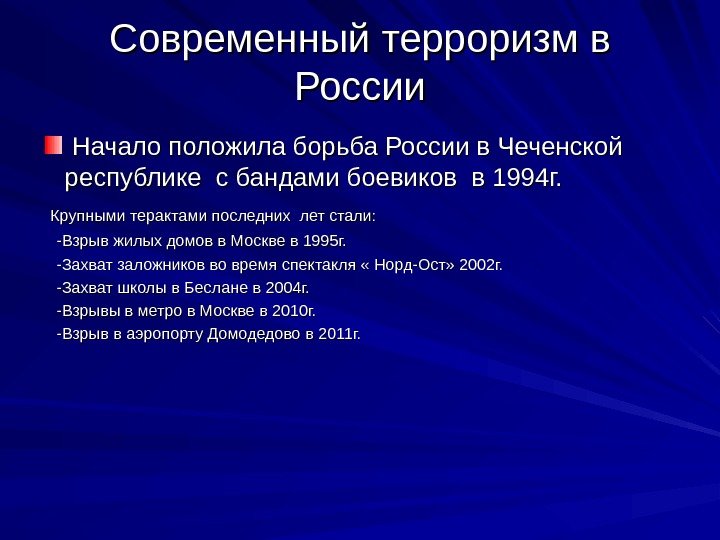 Современный терроризм в России

Начало положила борьба России в Чеченской республике с бандами боевиков в 1994г.

Крупными терактами последних лет стали:
-Взрыв жилых домов в Москве в 1995г.
-Захват заложников во время спектакля « Норд-Ост» 2002г.
-Захват школы в Беслане в 2004г.
-Взрывы в метро в Москве в 2010г.
-Взрыв в аэропорту Домодедово в 2011г.